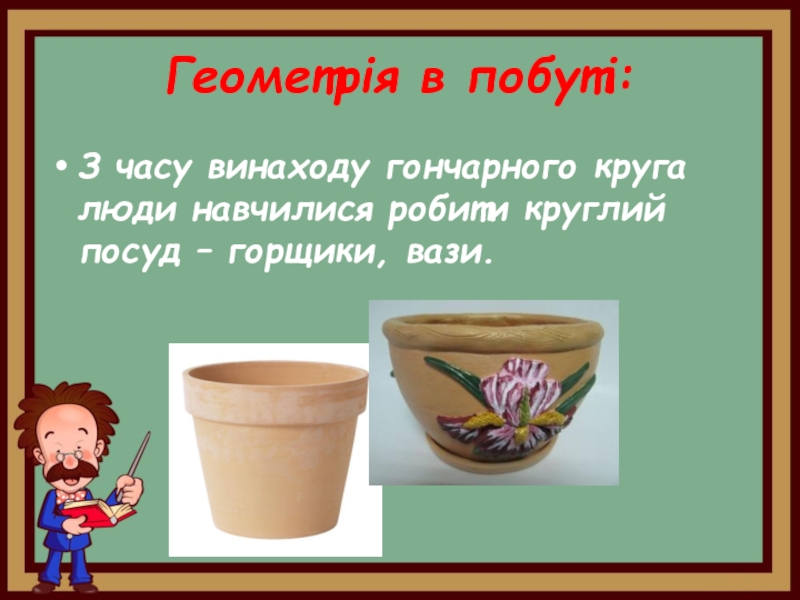 Геометрія в побуті:

• З часу винаходу гончарного круга люди навчилися робити круглий посуд – горщики, вази.